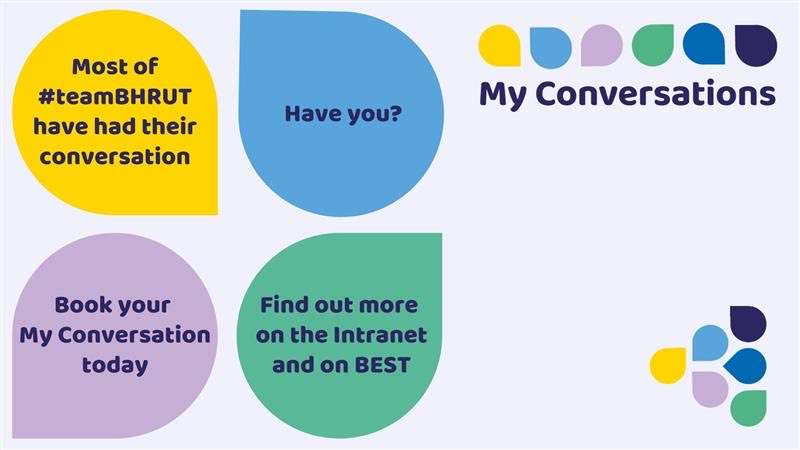 Most of #teamBHRUT have had their conversation

Have you?

My Conversations

Book your My Conversation today

Find out more on the Intranet and on BEST